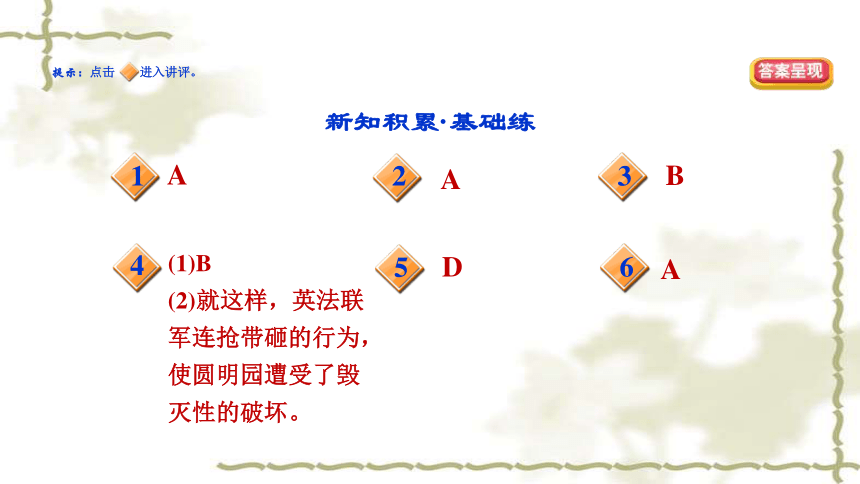 提示：点击 进入讲评。

答案呈现

新知积累·基础练

1 A

2 A

3 B

4 (1)B
(2)就这样，英法联军连抢带砸的行为，使圆明园遭受了毁灭性的破坏。

5 D

6 A